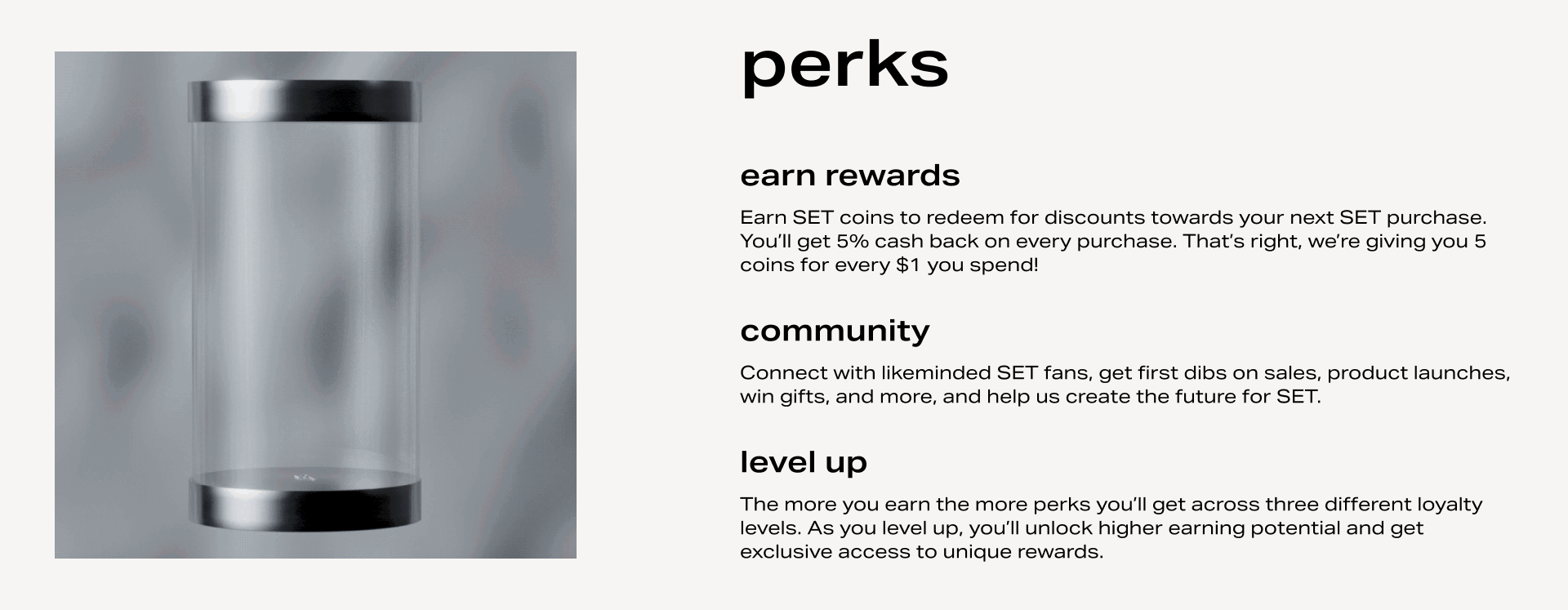 perks

earn rewards

Earn SET coins to redeem for discounts towards your next SET purchase. You'll get 5% cash back on every purchase. That's right, we're giving you 5 coins for every \$1 you spend!

community

Connect with likeminded SET fans, get first dibs on sales, product launches, win gifts, and more, and help us create the future for SET.

level up

The more you earn the more perks you'll get across three different loyalty levels. As you level up, you'll unlock higher earning potential and get exclusive access to unique rewards.